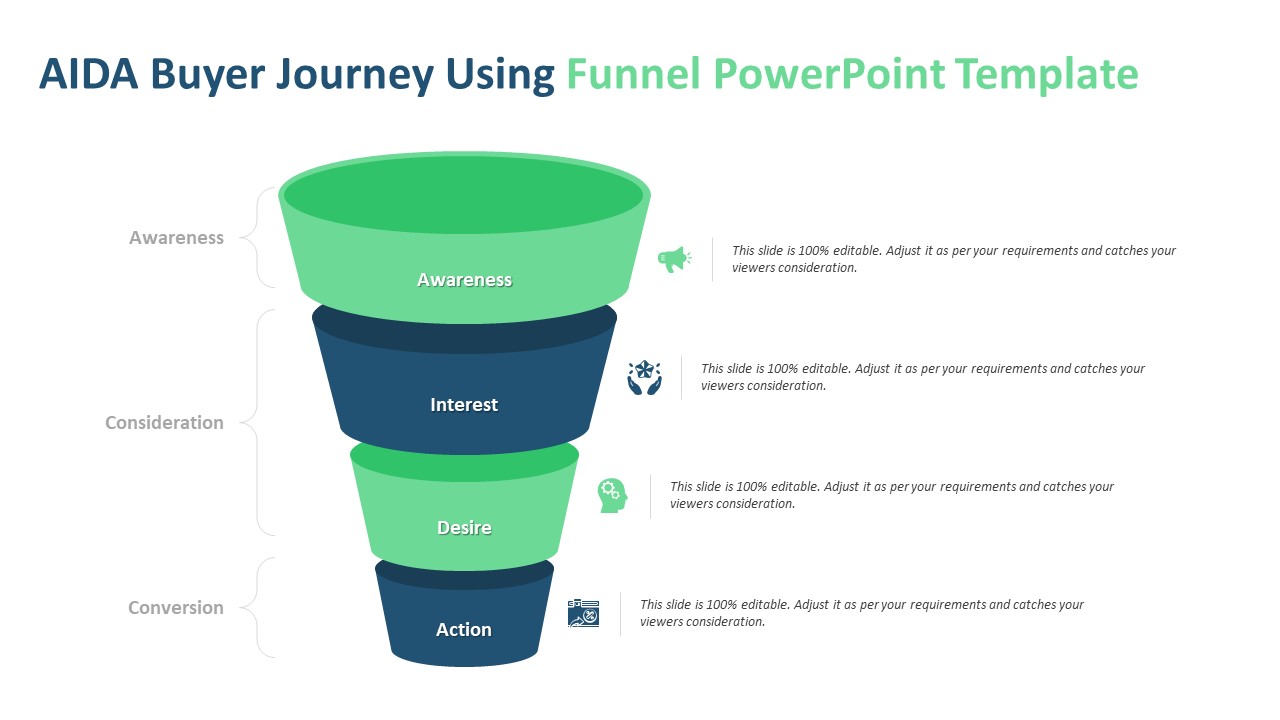 AIDA Buyer Journey Using Funnel PowerPoint Template

Awareness

Consideration

Conversion

Awareness

Interest

Desire

Action

This slide is 100% editable. Adjust it as per your requirements and catches your viewers consideration.

This slide is 100% editable. Adjust it as per your requirements and catches your viewers consideration.

This slide is 100% editable. Adjust it as per your requirements and catches your viewers consideration.

This slide is 100% editable. Adjust it as per your requirements and catches your viewers consideration.